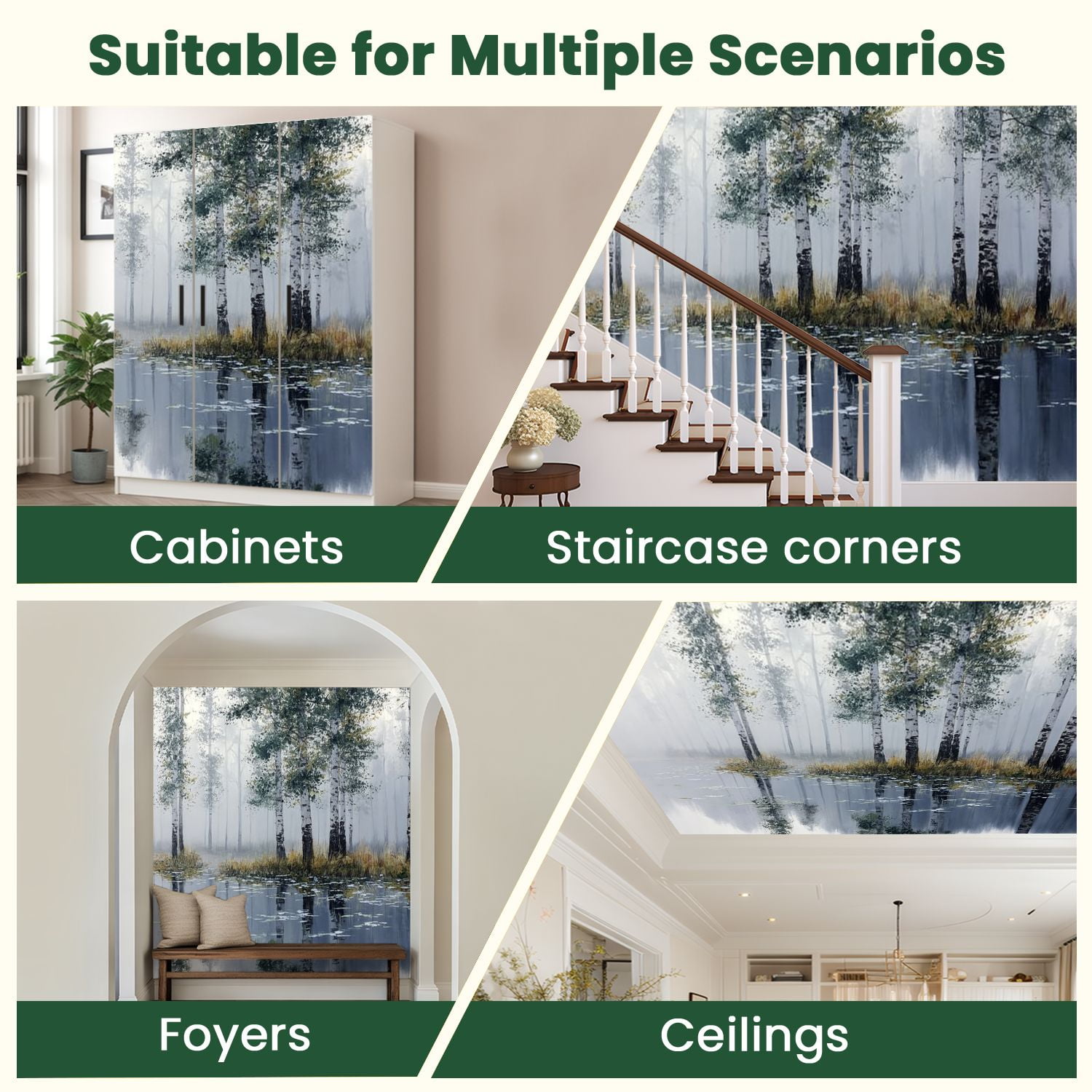 Suitable for Multiple Scenarios

Cabinets

Staircase corners

Foyers

Ceilings